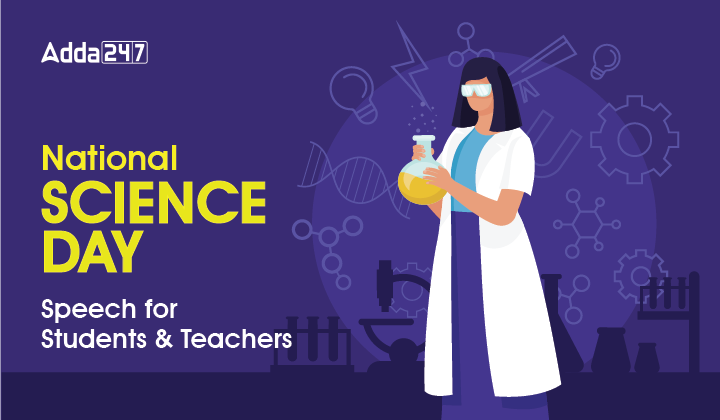 Adda247

National SCIENCE DAY

Speech for Students & Teachers